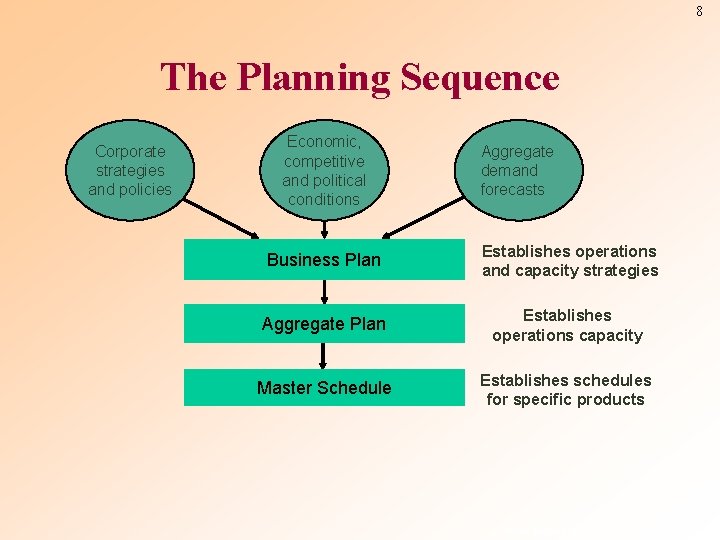 8

The Planning Sequence

Corporate strategies and policies

Economic, competitive and political conditions

Aggregate demand forecasts

Business Plan

Establishes operations and capacity strategies

Aggregate Plan

Establishes operations capacity

Master Schedule

Establishes schedules for specific products